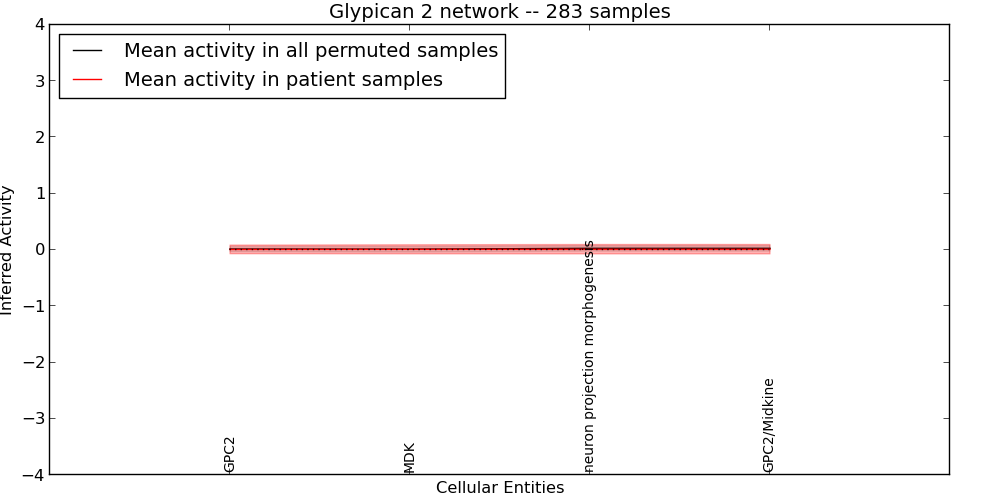 Glypican 2 network -- 283 samples

Mean activity in all permuted samples
Mean activity in patient samples

Inferred Activity

4
3
2
1
0
−1
−2
−3
−4

GPC2
MDK
neuron projection morphogenesis
GPC2/Midkine

Cellular Entities